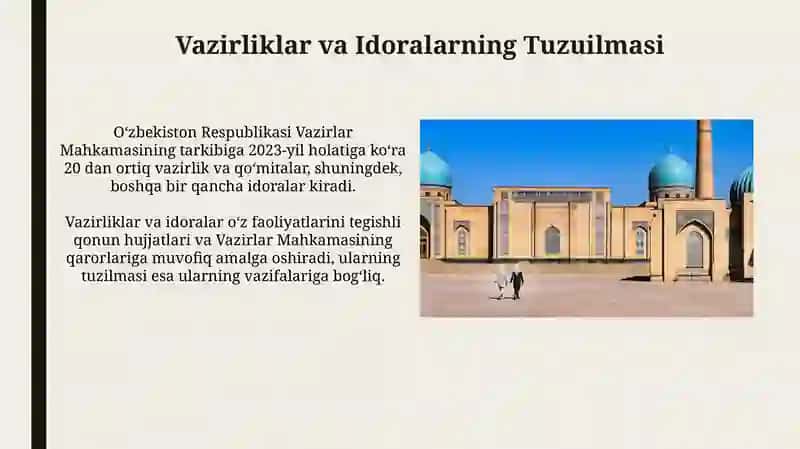 Vazirliklar va Idoralarning Tuzuilmasi

O‘zbekiston Respublikasi Vazirlar Mahkamasining tarkibiga 2023-yil holatiga ko‘ra 20 dan ortiq vazirlik va qo‘mitalar, shuningdek, boshqa bir qancha idoralar kiradi.

Vazirliklar va idoralar o‘z faoliyatlarini tegishli qonun hujjatlari va Vazirlar Mahkamasining qarorlariga muvofiq amalga oshiradi, ularning tuzilmasi esa ularning vazifalariga bog‘liq.